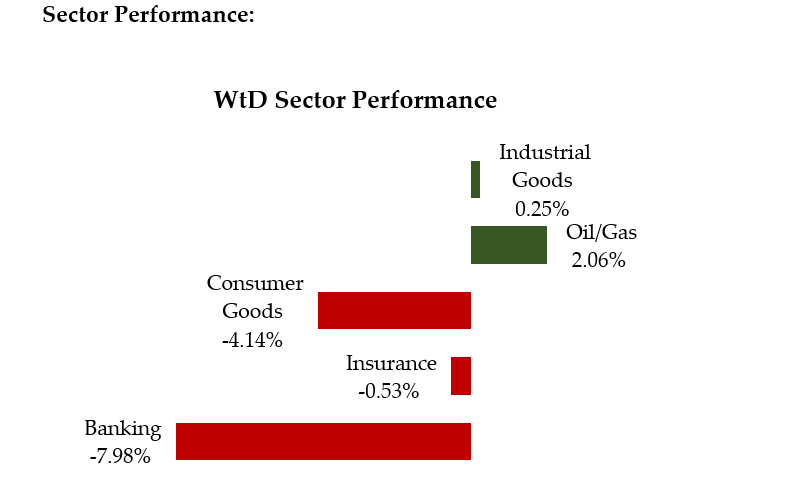 Sector Performance:

WtD Sector Performance

Industrial Goods 0.25%

Oil/Gas 2.06%

Consumer Goods -4.14%

Insurance -0.53%

Banking -7.98%